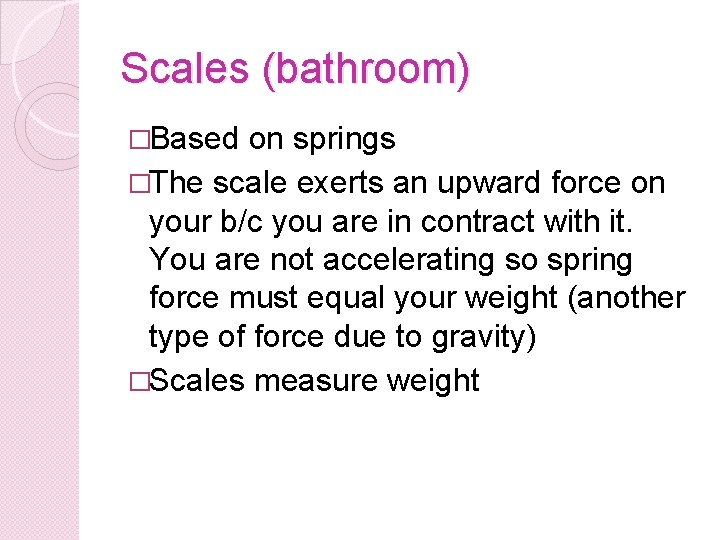 Scales (bathroom)

□Based on springs

□The scale exerts an upward force on your b/c you are in contract with it. You are not accelerating so spring force must equal your weight (another type of force due to gravity)

□Scales measure weight